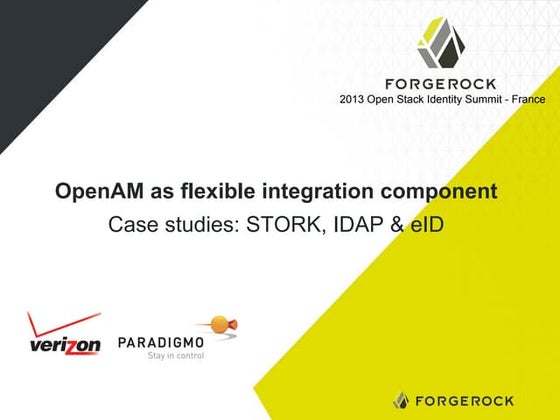 FORGEROCK
2013 Open Stack Identity Summit - France

OpenAM as flexible integration component
Case studies: STORK, IDAP & eID

verizon

PARADIGMO
Stay in control

FORGEROCK